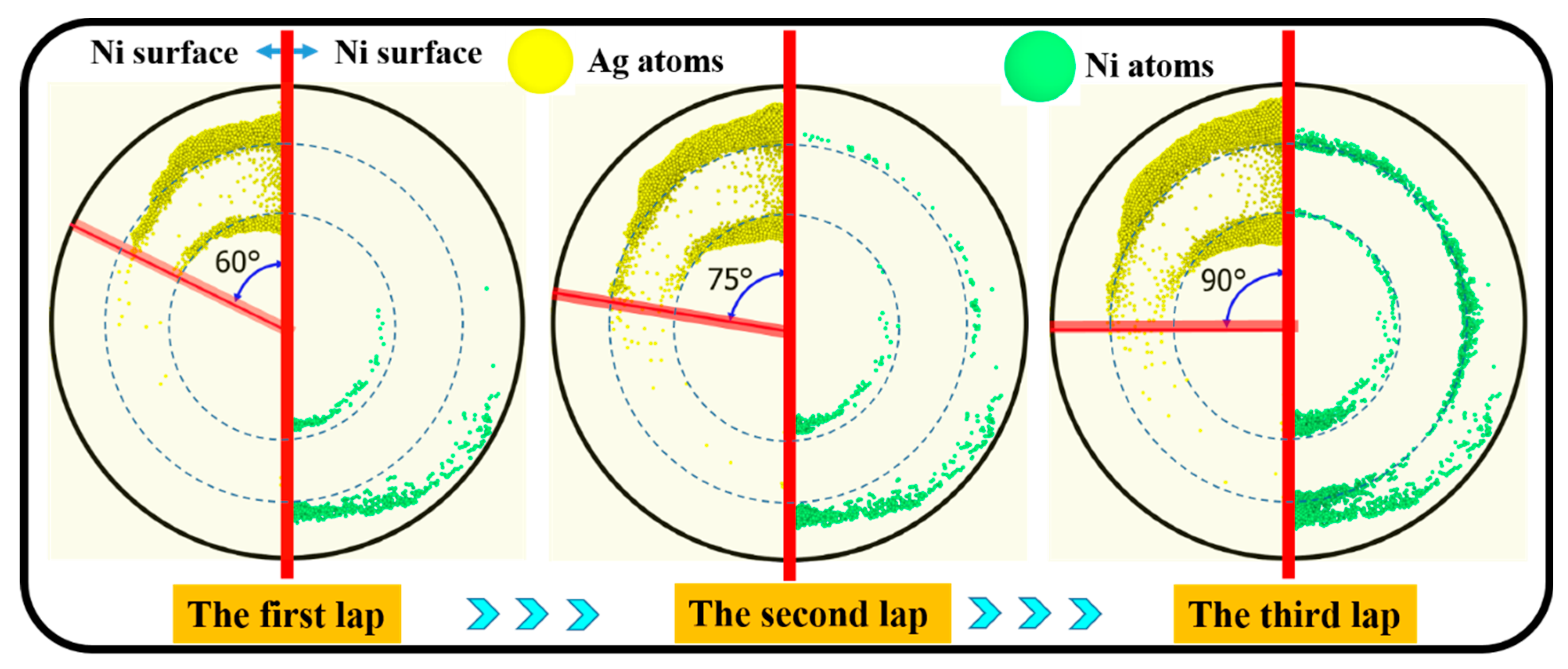 Ni surface Ni surface Ag atoms Ni atoms

60°

75°

90°

The first lap

The second lap

The third lap